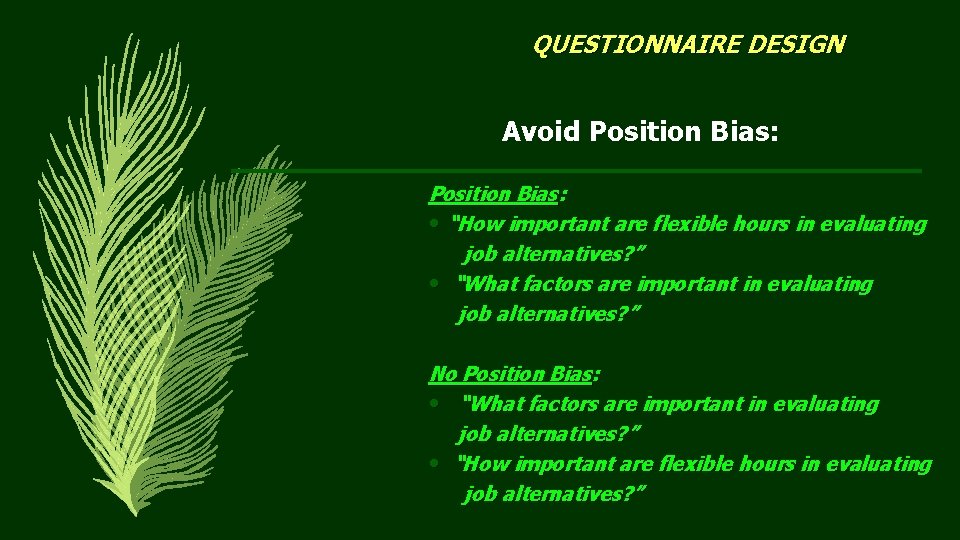 QUESTIONNAIRE DESIGN

Avoid Position Bias:

Position Bias:
• "How important are flexible hours in evaluating job alternatives?"
• "What factors are important in evaluating job alternatives?"

No Position Bias:
• "What factors are important in evaluating job alternatives?"
• "How important are flexible hours in evaluating job alternatives?"